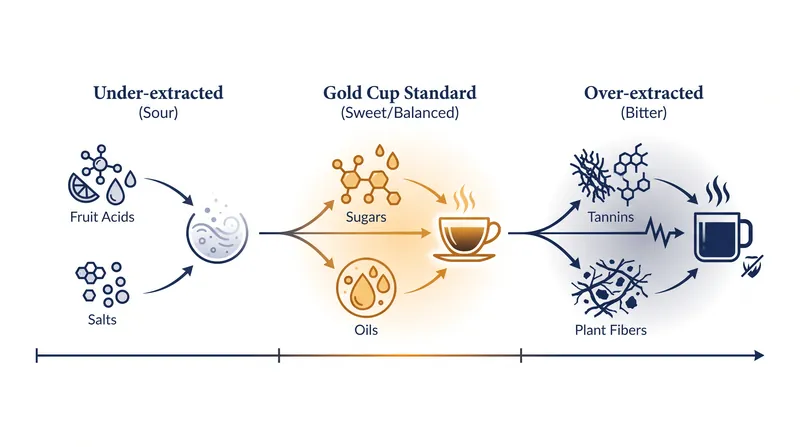 Under-extracted
(Sour)

Fruit Acids

Salts

Gold Cup Standard
(Sweet/Balanced)

Sugars

Oils

Over-extracted
(Bitter)

Tannins

Plant Fibers